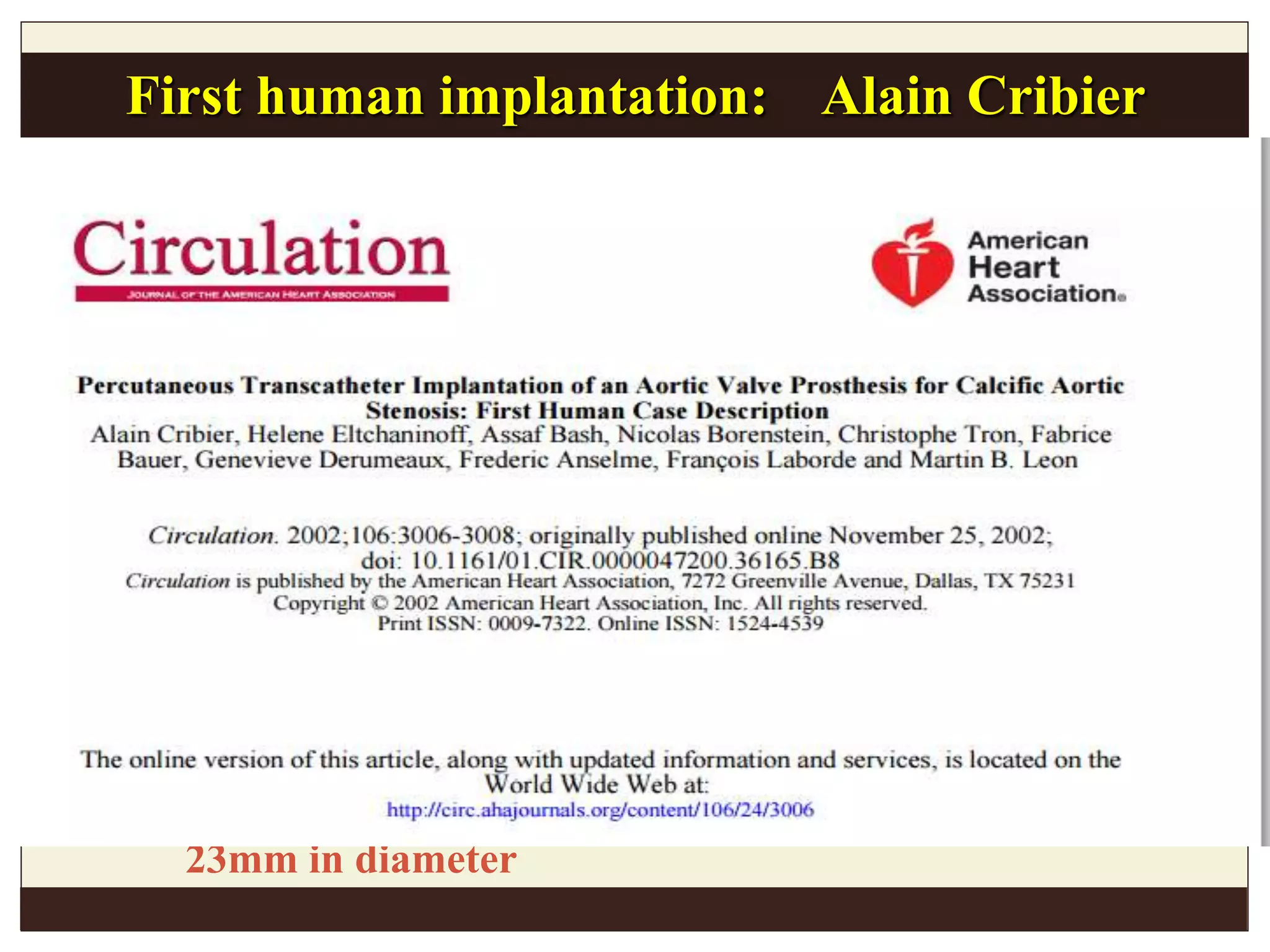 First human implantation: Alain Cribier

Circulation
JOURNAL OF THE AMERICAN HEART ASSOCIATION

American Heart Association®

Percutaneous Transcatheter Implantation of an Aortic Valve Prosthesis for Calcific Aortic Stenosis: First Human Case Description
Alain Cribier, Helene Eltchaninoff, Assaf Bash, Nicolas Borenstein, Christophe Tron, Fabrice Bauer, Genevieve Derumeaux, Frederic Anselme, François Laborde and Martin B. Leon

Circulation. 2002;106:3006-3008; originally published online November 25, 2002;
doi: 10.1161/01.CIR.0000047200.36165.B8
Circulation is published by the American Heart Association, 7272 Greenville Avenue, Dallas, TX 75231
Copyright © 2002 American Heart Association, Inc. All rights reserved.
Print ISSN: 0009-7322. Online ISSN: 1524-4539

The online version of this article, along with updated information and services, is located on the World Wide Web at:
http://circ.ahajournals.org/content/106/24/3006

23mm in diameter